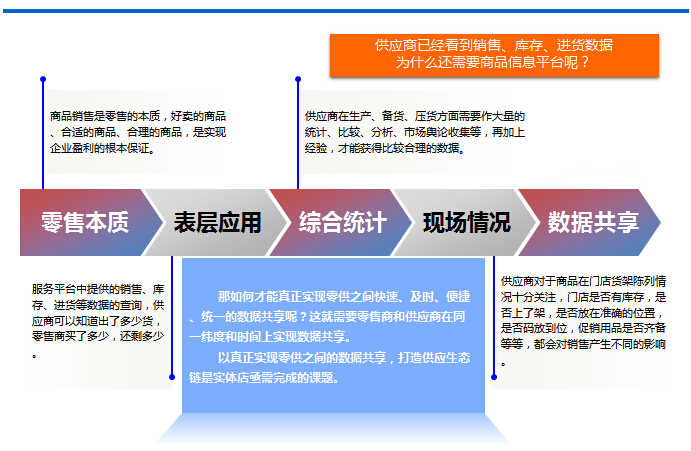 供应商已经看到销售、库存、进货数据
为什么还需要商品信息平台呢？

商品销售是零售的本质，好卖的商品、合适的商品、合理的商品，是实现企业盈利的根本保证。

供应商在生产、备货、压货方面需要作大量的统计、比较、分析、市场舆论收集等，再加上经验，才能获得比较合理的数据。

零售本质

表层应用

综合统计

现场情况

数据共享

服务平台中提供的销售、库存、进货等数据的查询，供应商可以知道出了多少货，零售商买了多少，还剩多少。

那如何才能真正实现零供之间快速、及时、便捷、统一的数据共享呢？这就需要零售商和供应商在同一纬度和时间上实现数据共享。

以真正实现零供之间的数据共享，打造供应生态链是实体店亟需完成的课题。

供应商对于商品在门店货架陈列情况十分关注，门店是否有库存，是否上了架，是否放在准确的位置，是否码放到位，促销用品是否齐备等等，都会对销售产生不同的影响。